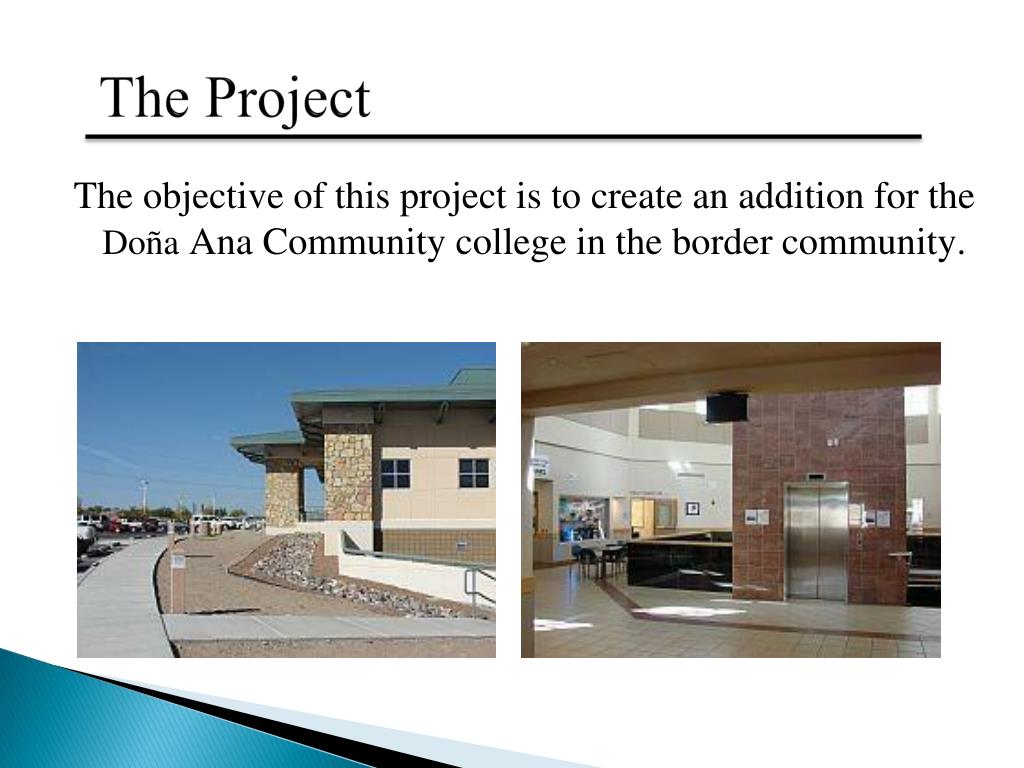 The Project

The objective of this project is to create an addition for the Doña Ana Community college in the border community.